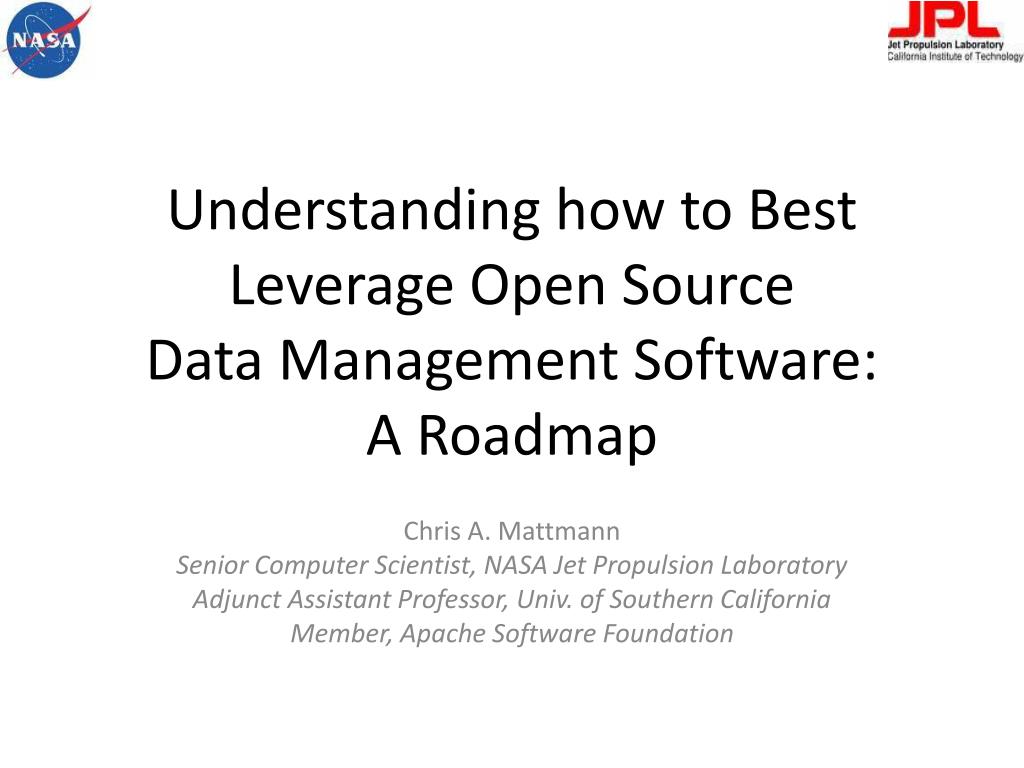 NASA

JPL
Jet Propulsion Laboratory
California Institute of Technology

Understanding how to Best Leverage Open Source Data Management Software: A Roadmap

Chris A. Mattmann
Senior Computer Scientist, NASA Jet Propulsion Laboratory
Adjunct Assistant Professor, Univ. of Southern California
Member, Apache Software Foundation